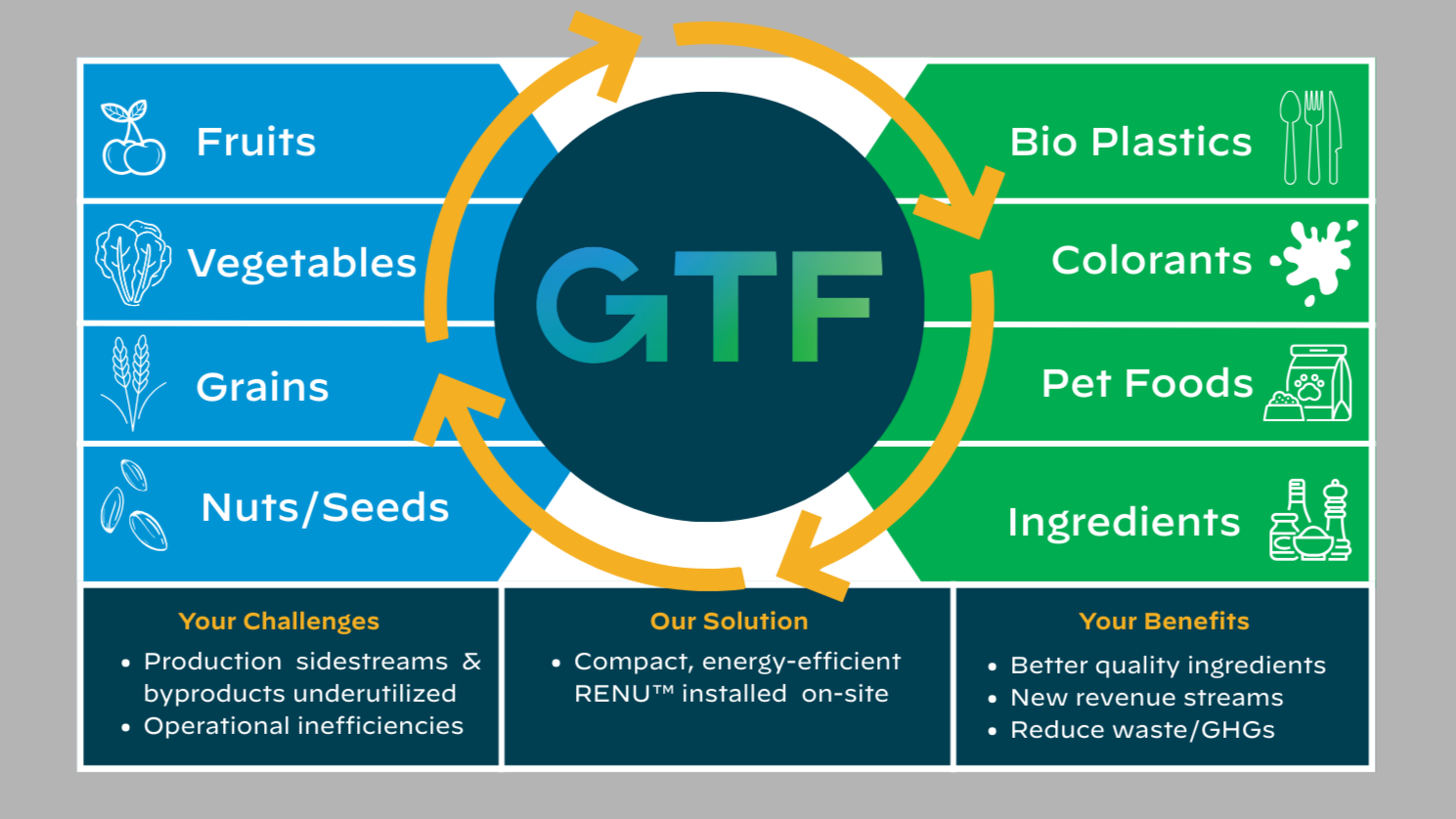 Fruits

Vegetables

Grains

Nuts/Seeds

GTF

Bio Plastics

Colorants

Pet Foods

Ingredients

Your Challenges
• Production sidestreams & byproducts underutilized
• Operational inefficiencies

Our Solution
• Compact, energy-efficient RENU™ installed on-site

Your Benefits
• Better quality ingredients
• New revenue streams
• Reduce waste/GHGs